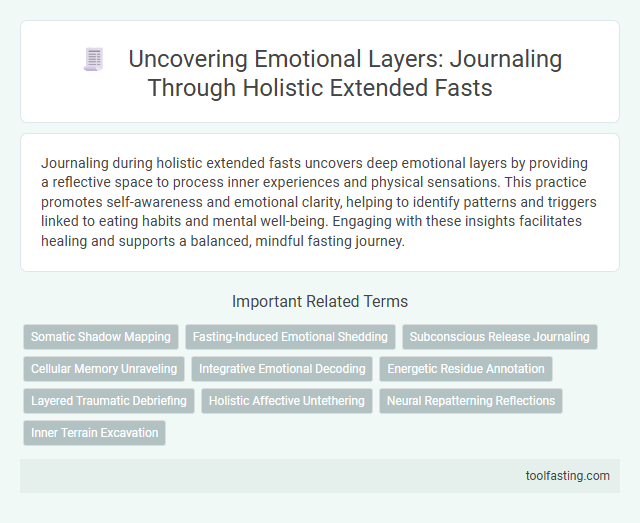 Uncovering Emotional Layers: Journaling Through Holistic Extended Fasts

Journaling during holistic extended fasts uncovers deep emotional layers by providing a reflective space to process inner experiences and physical sensations. This practice promotes self-awareness and emotional clarity, helping to identify patterns and triggers linked to eating habits and mental well-being. Engaging with these insights facilitates healing and supports a balanced, mindful fasting journey.

Important Related Terms

Somatic Shadow Mapping

Fasting-Induced Emotional Shedding

Subconscious Release Journaling

Cellular Memory Unraveling

Integrative Emotional Decoding

Energetic Residue Annotation

Layered Traumatic Debriefing

Holistic Affective Untethering

Neural Repatterning Reflections

Inner Terrain Excavation

toolfasting.com